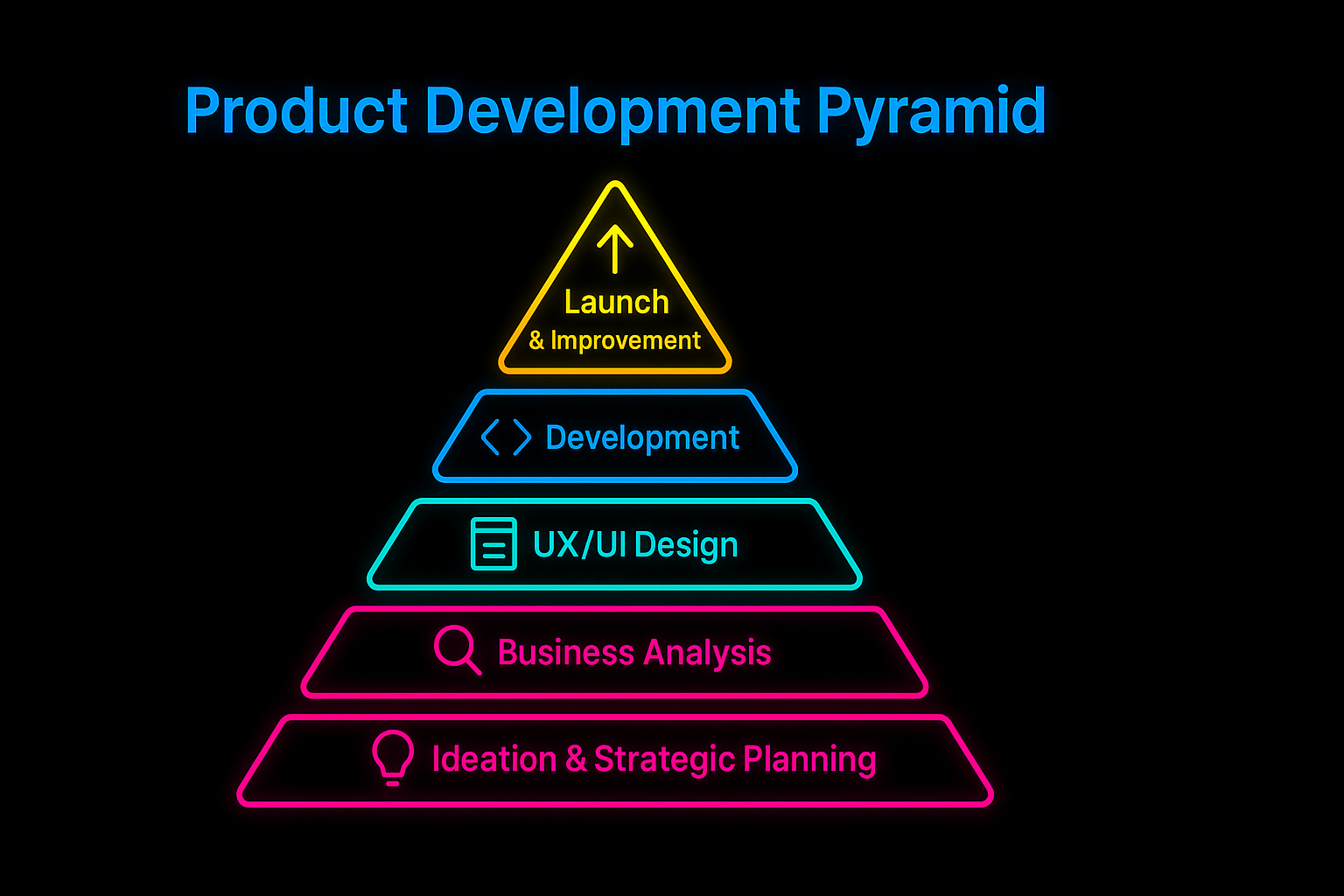 Product Development Pyramid

Launch
& Improvement

Development

UX/UI Design

Business Analysis

Ideation & Strategic Planning